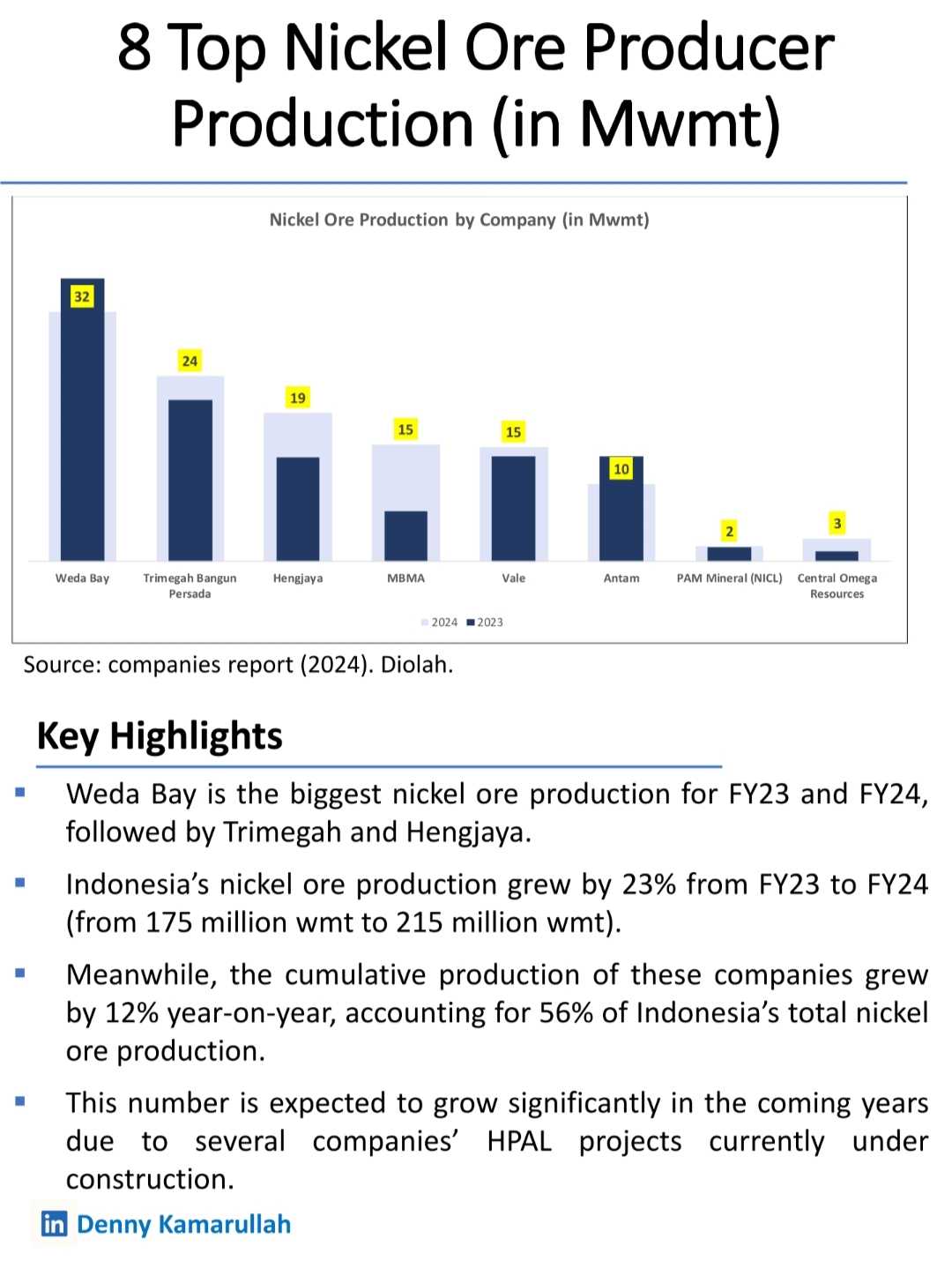 8 Top Nickel Ore Producer Production (in Mwmt)

Nickel Ore Production by Company (in Mwmt)

32
24
19
15
15
10
2
3

Weda Bay
Trimegah Bangun Persada
Hengjaya
MBMA
Vale
Antam
PAM Mineral (NICL)
Central Omega Resources

2024 2023

Source: companies report (2024). Diolah.

Key Highlights

▪ Weda Bay is the biggest nickel ore production for FY23 and FY24, followed by Trimegah and Hengjaya.

▪ Indonesia's nickel ore production grew by 23% from FY23 to FY24 (from 175 million wmt to 215 million wmt).

▪ Meanwhile, the cumulative production of these companies grew by 12% year-on-year, accounting for 56% of Indonesia's total nickel ore production.

▪ This number is expected to grow significantly in the coming years due to several companies' HPAL projects currently under construction.

in Denny Kamarullah